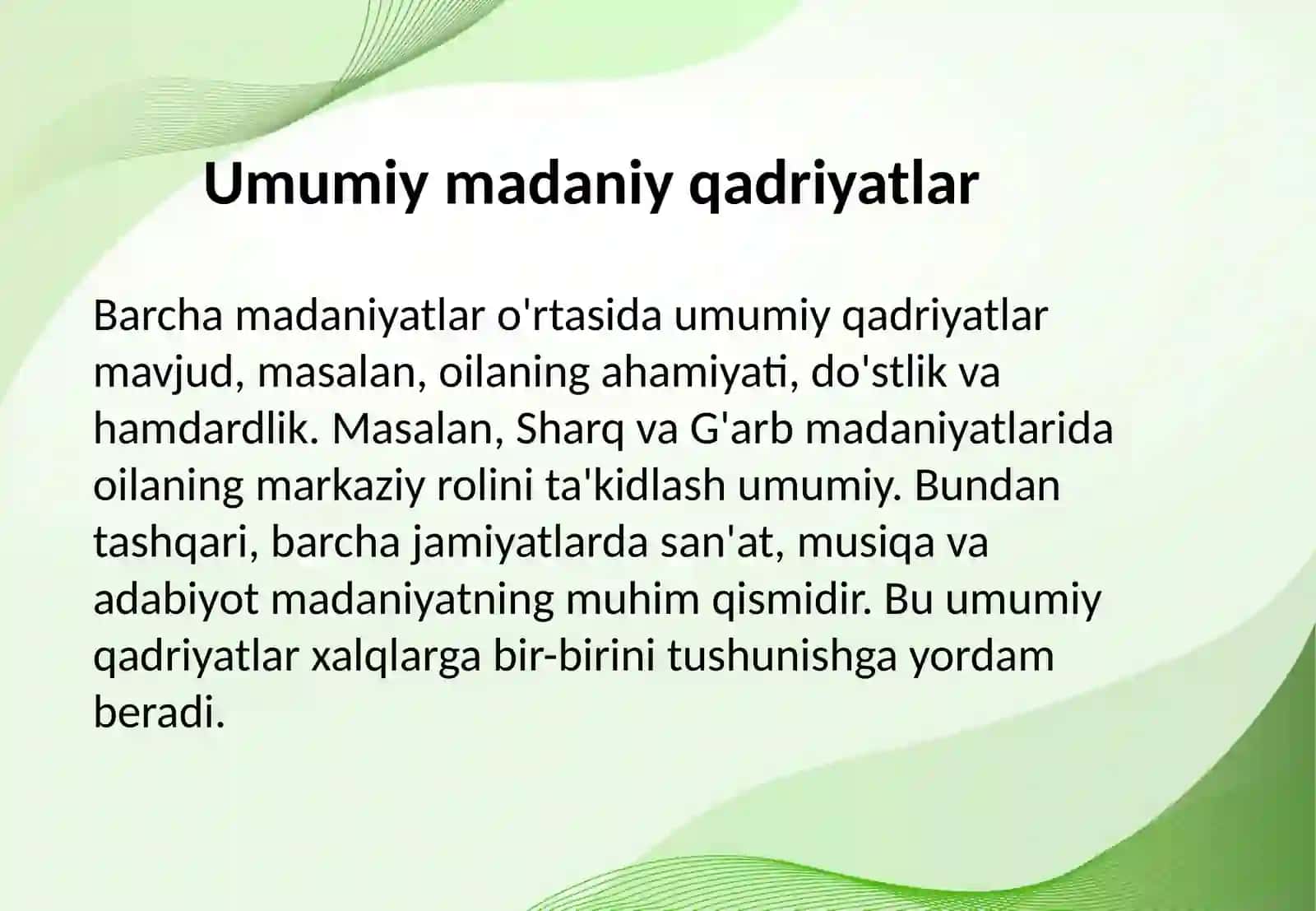 Umumiy madaniy qadriyatlar

Barcha madaniyatlar o'rtasida umumiy qadriyatlar mavjud, masalan, oilaning ahamiyati, do'stlik va hamdardlik. Masalan, Sharq va G'arb madaniyatlarida oilaning markaziy rolini ta'kidlash umumiy. Bundan tashqari, barcha jamiyatlarda san'at, musiqa va adabiyot madaniyatning muhim qismidir. Bu umumiy qadriyatlar xalqlarga bir-birini tushunishga yordam beradi.